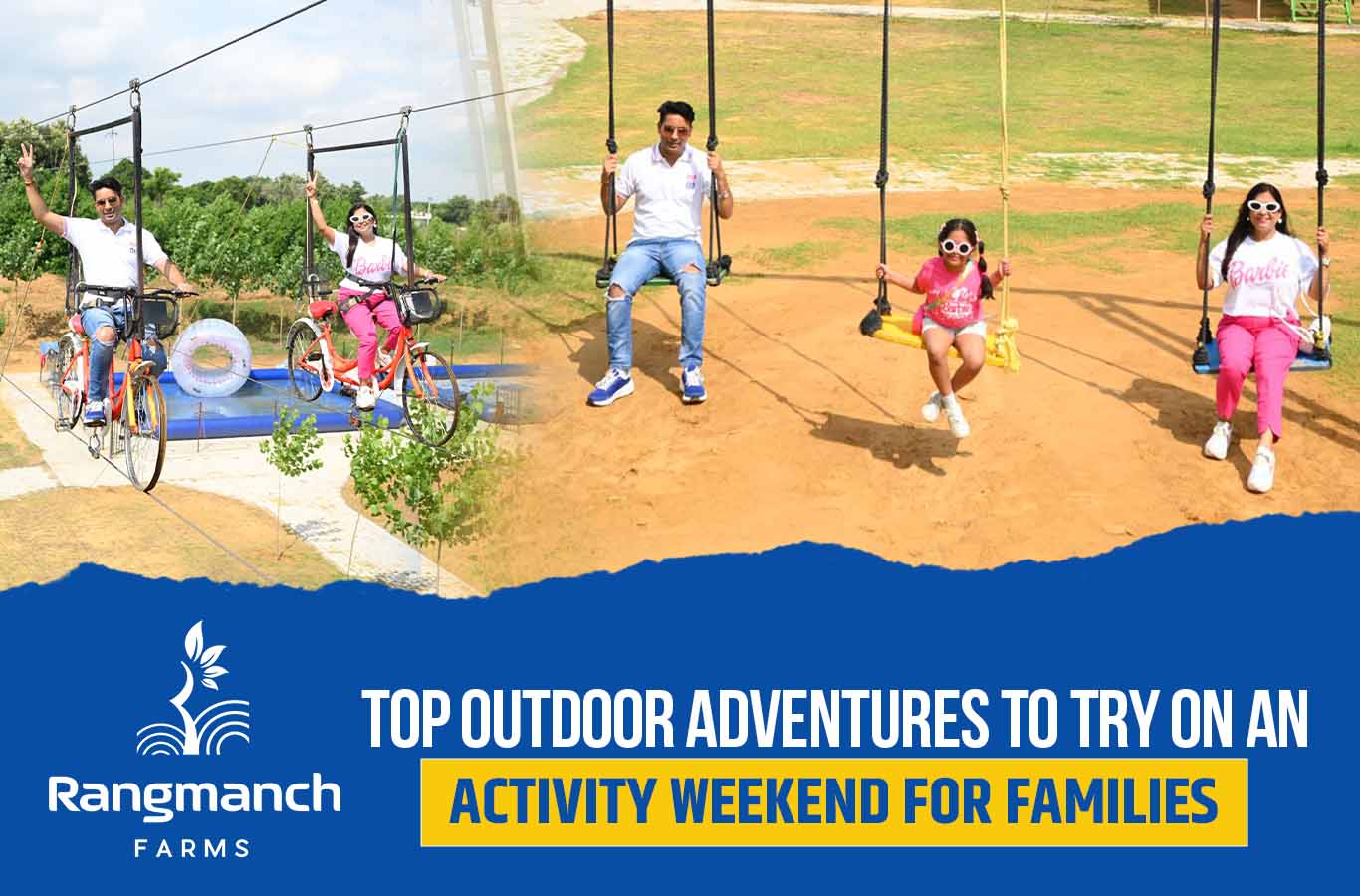 Barbie

Barbie

Rangmanch
FARMS

TOP OUTDOOR ADVENTURES TO TRY ON AN
ACTIVITY WEEKEND FOR FAMILIES